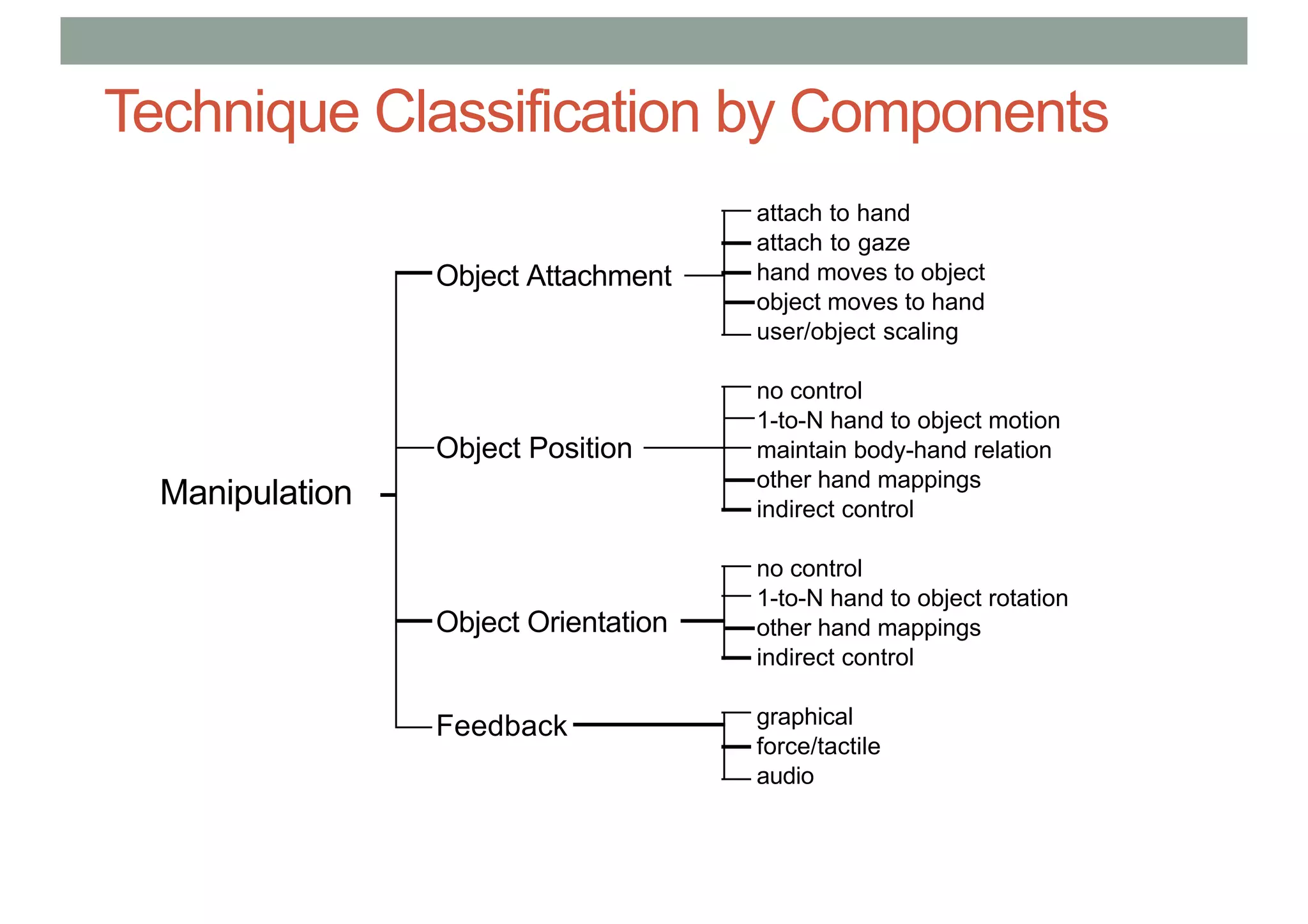 Technique Classification by Components

Manipulation

Object Attachment

attach to hand
attach to gaze
hand moves to object
object moves to hand
user/object scaling

Object Position

no control
1-to-N hand to object motion
maintain body-hand relation
other hand mappings
indirect control

Object Orientation

no control
1-to-N hand to object rotation
other hand mappings
indirect control

Feedback

graphical
force/tactile
audio